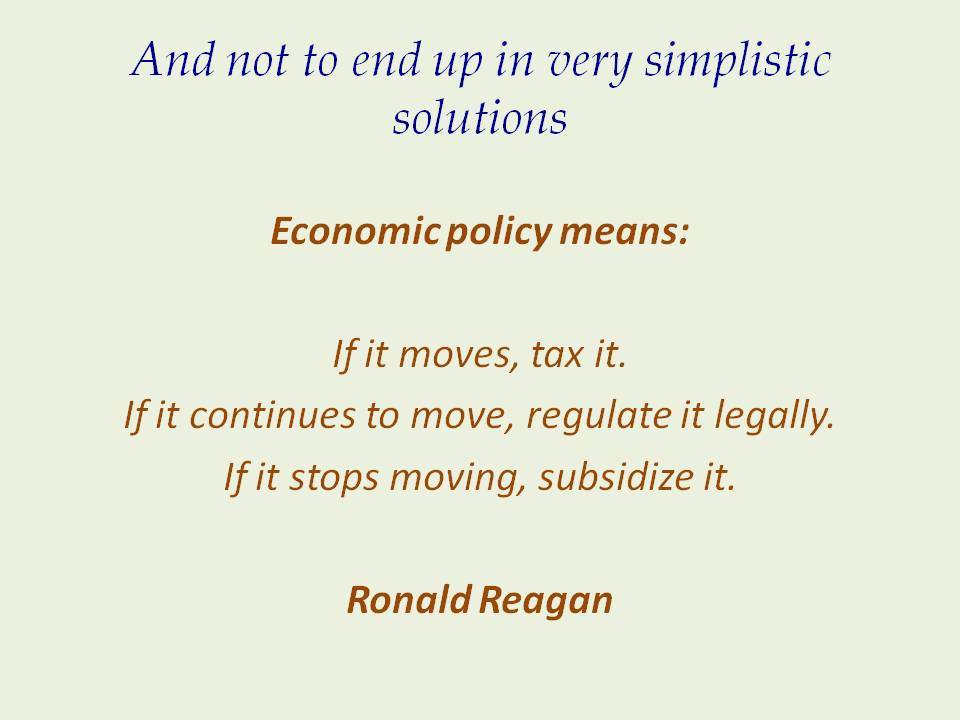 And not to end up in very simplistic solutions

Economic policy means:

If it moves, tax it.
If it continues to move, regulate it legally.
If it stops moving, subsidize it.

Ronald Reagan